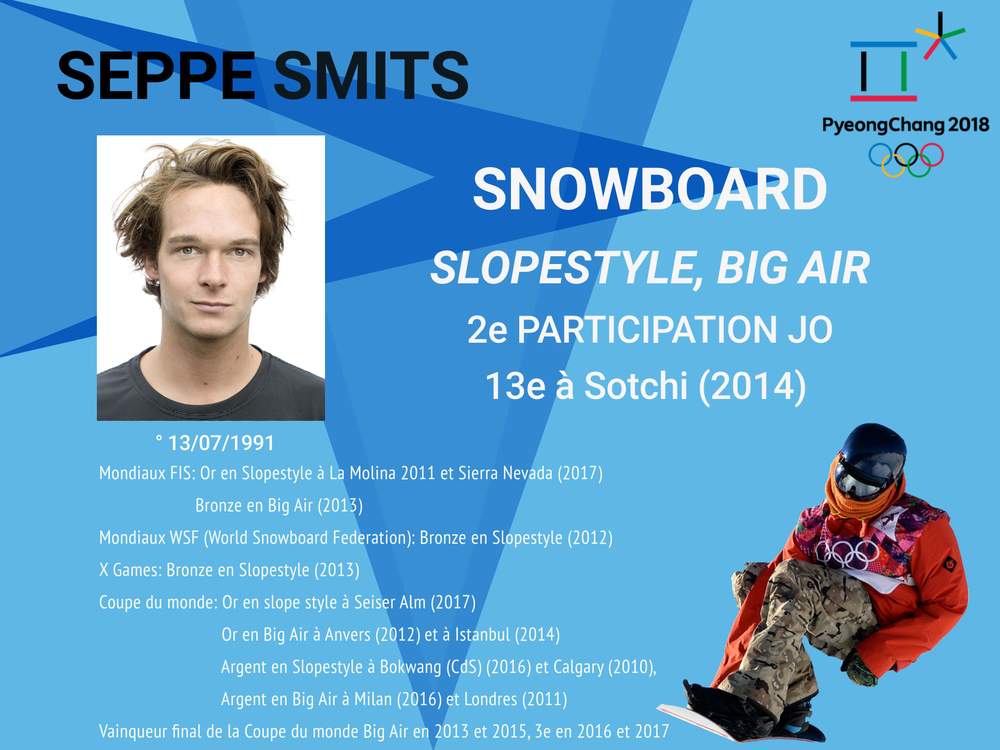 SEPPE SMITS

PyeongChang 2018

SNOWBOARD

SLOPESTYLE, BIG AIR

2e PARTICIPATION JO

13e à Sotchi (2014)

° 13/07/1991

Mondiaux FIS: Or en Slopestyle à La Molina 2011 et Sierra Nevada (2017)

Bronze en Big Air (2013)

Mondiaux WSF (World Snowboard Federation): Bronze en Slopestyle (2012)

X Games: Bronze en Slopestyle (2013)

Coupe du monde: Or en slope style à Seiser Alm (2017)

Or en Big Air à Anvers (2012) et à Istanbul (2014)

Argent en Slopestyle à Bokwang (CdS) (2016) et Calgary (2010),

Argent en Big Air à Milan (2016) et Londres (2011)

Vainqueur final de la Coupe du monde Big Air en 2013 et 2015, 3e en 2016 et 2017